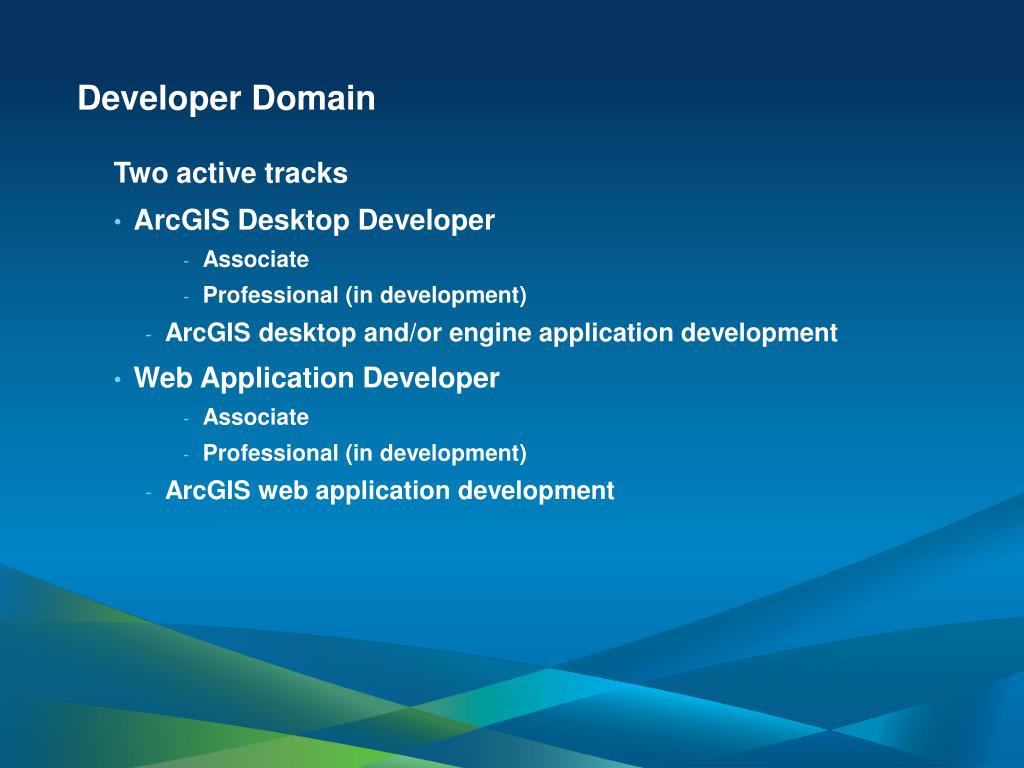 Developer Domain

Two active tracks

• ArcGIS Desktop Developer
  - Associate
  - Professional (in development)
- ArcGIS desktop and/or engine application development

• Web Application Developer
  - Associate
  - Professional (in development)
- ArcGIS web application development